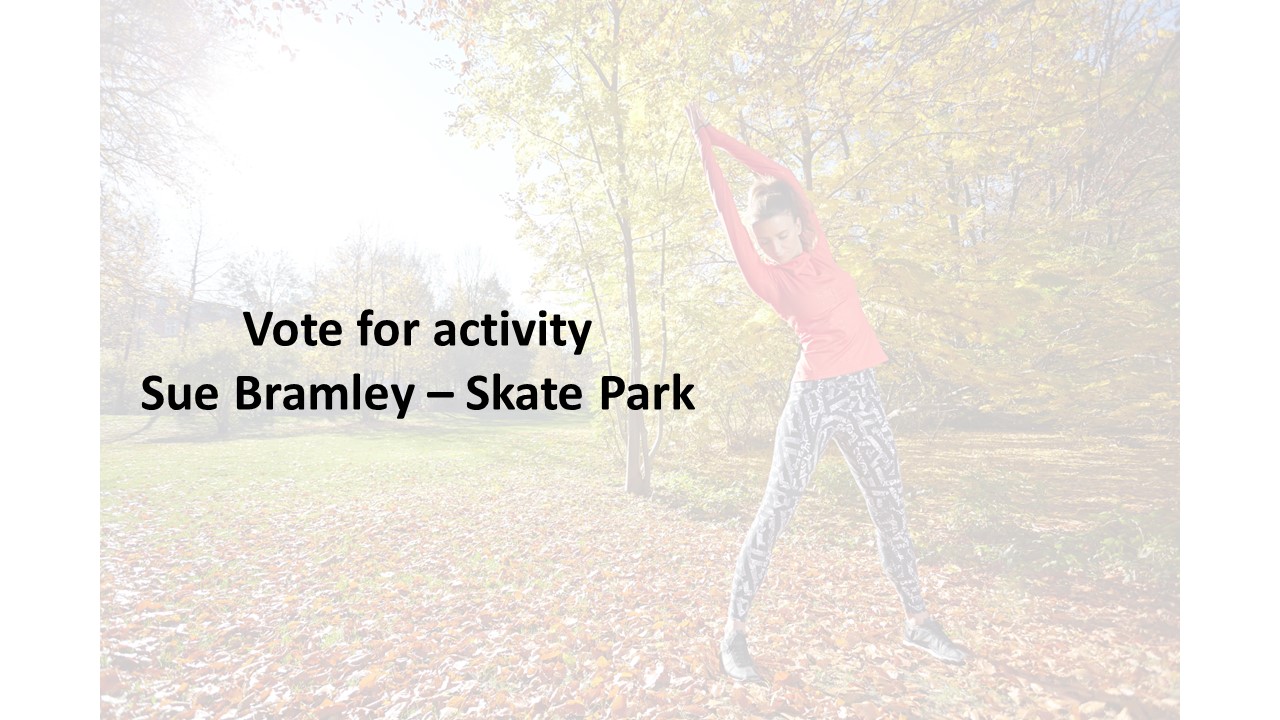 Vote for activity
Sue Bramley – Skate Park